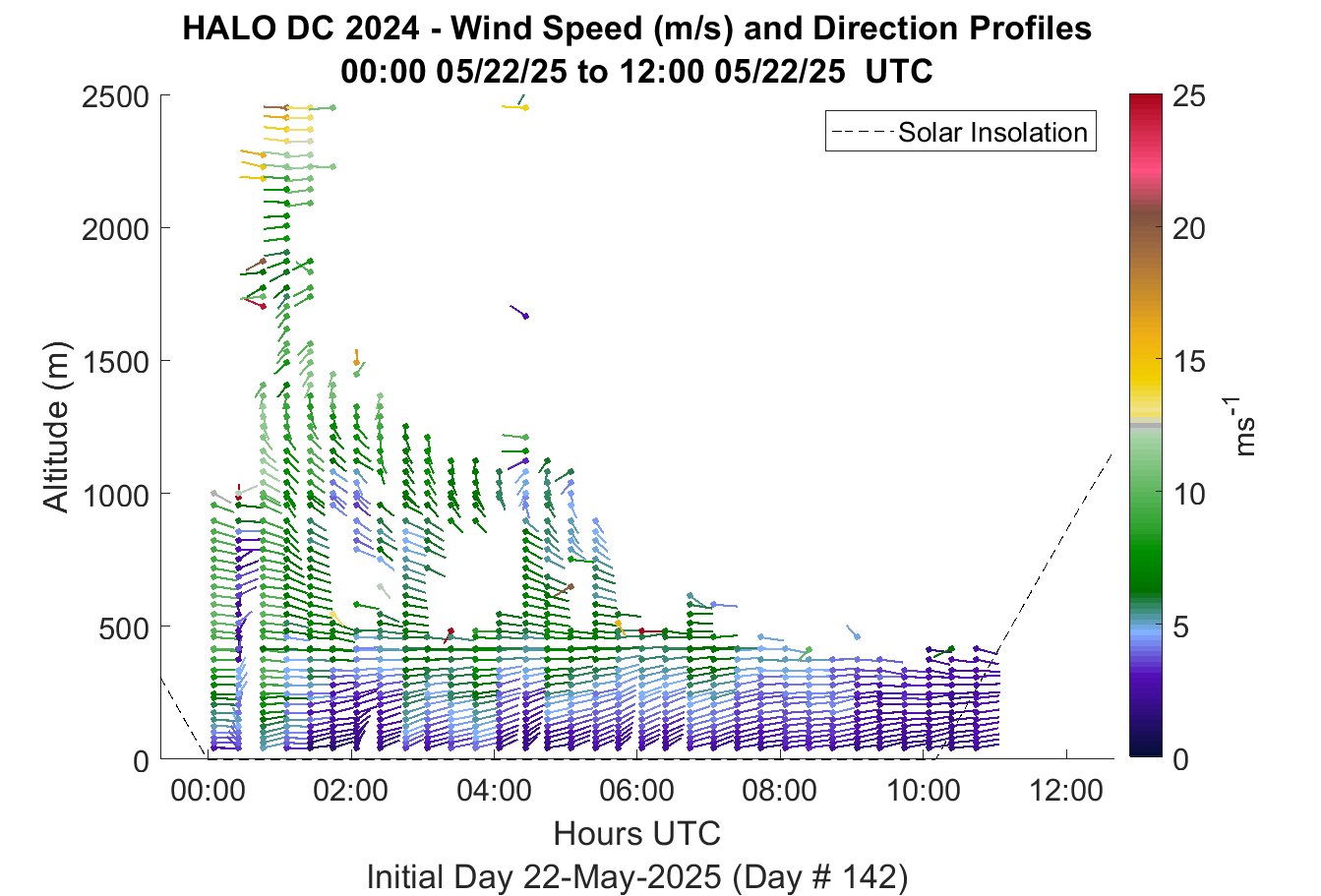 HALO DC 2024 - Wind Speed (m/s) and Direction Profiles
00:00 05/22/25 to 12:00 05/22/25 UTC

Solar Insolation

Altitude (m)

2500
2000
1500
1000
500
0

00:00
02:00
04:00
06:00
08:00
10:00
12:00

Hours UTC

Initial Day 22-May-2025 (Day # 142)

25
20
15
10
5
0

$ms^{-1}$